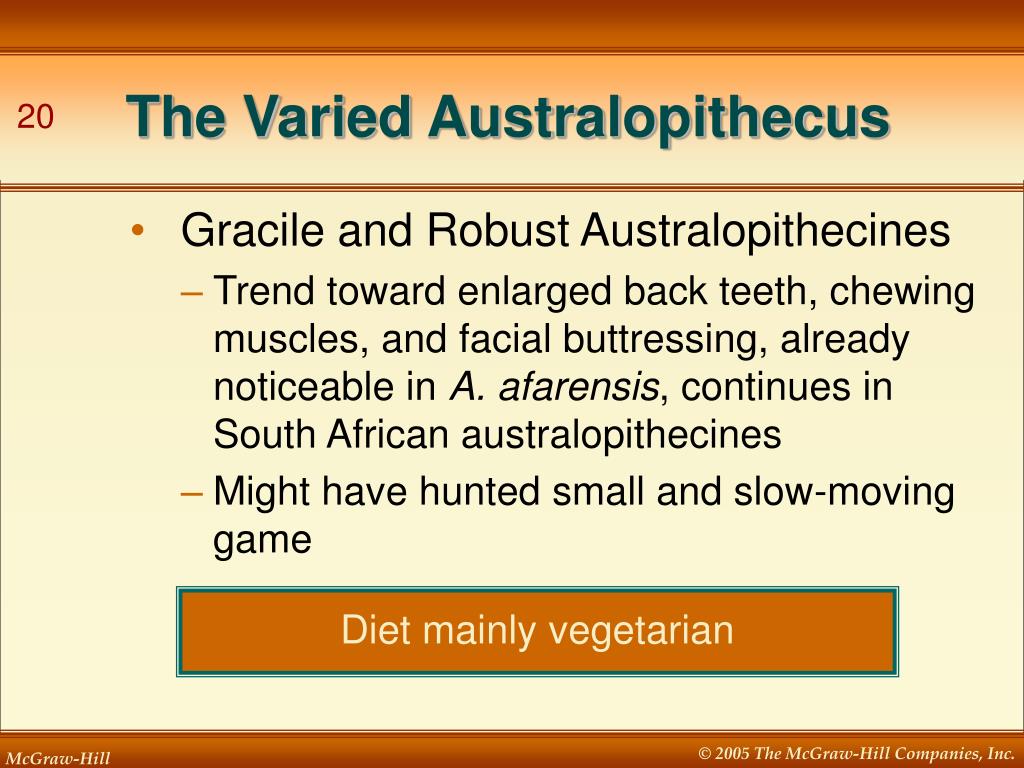 20

The Varied Australopithecus

• Gracile and Robust Australopithecines

– Trend toward enlarged back teeth, chewing muscles, and facial buttressing, already noticeable in A. afarensis, continues in South African australopithecines

– Might have hunted small and slow-moving game

Diet mainly vegetarian

McGraw-Hill

© 2005 The McGraw-Hill Companies, Inc.